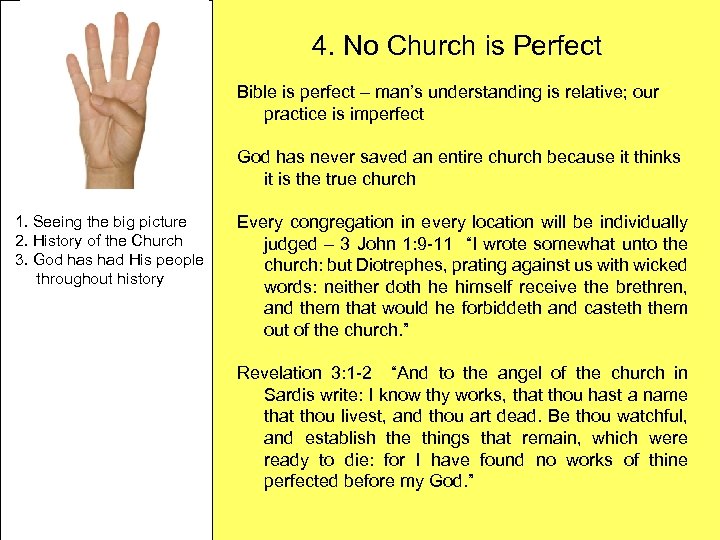 1. Seeing the big picture
2. History of the Church
3. God has had His people throughout history

4. No Church is Perfect

Bible is perfect – man's understanding is relative; our practice is imperfect

God has never saved an entire church because it thinks it is the true church

Every congregation in every location will be individually judged – 3 John 1:9-11 "I wrote somewhat unto the church: but Diotrephes, prating against us with wicked words: neither doth he himself receive the brethren, and them that would he forbiddeth and casteth them out of the church."

Revelation 3:1-2 "And to the angel of the church in Sardis write: I know thy works, that thou hast a name that thou livest, and thou art dead. Be thou watchful, and establish the things that remain, which were ready to die: for I have found no works of thine perfected before my God."